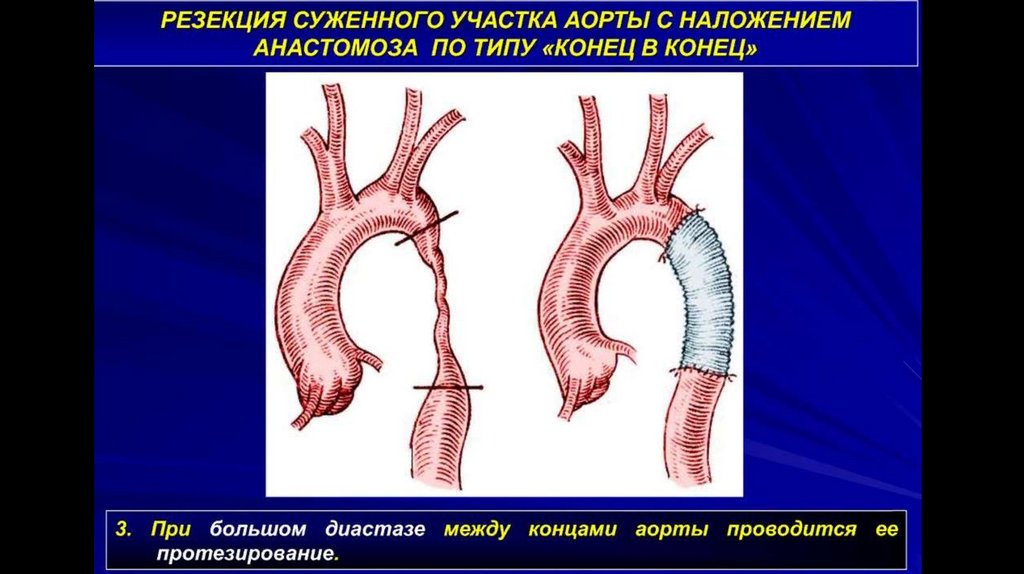 РЕЗЕКЦИЯ СУЖЕННОГО УЧАСТКА АОРТЫ С НАЛОЖЕНИЕМ АНАСТОМОЗА ПО ТИПУ «КОНЕЦ В КОНЕЦ»

3. При большом диастазе между концами аорты проводится ее протезирование.